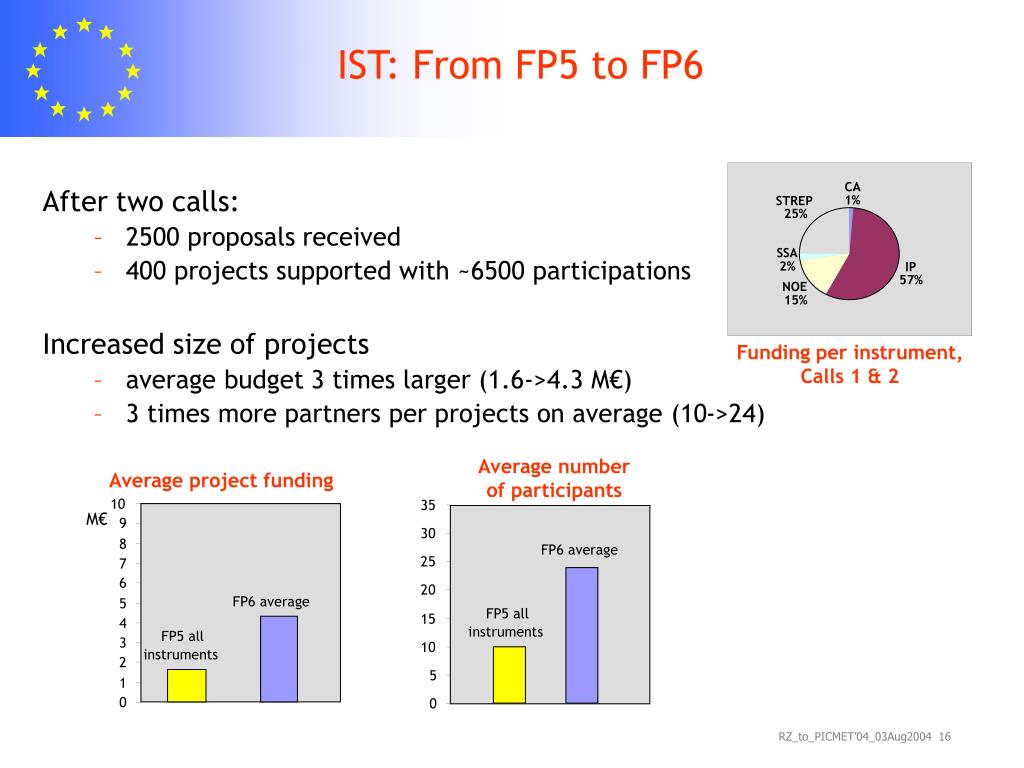 IST: From FP5 to FP6

After two calls:
– 2500 proposals received
– 400 projects supported with ~6500 participations

Increased size of projects
– average budget 3 times larger (1.6->4.3 M€)
– 3 times more partners per projects on average (10->24)

CA 1%
STREP 25%
SSA 2%
NOE 15%
IP 57%

Funding per instrument, Calls 1 & 2

Average project funding
M€
10
9
8
7
6
5
4
3
2
1
0
FP5 all instruments
FP6 average

Average number of participants
35
30
25
20
15
10
5
0
FP5 all instruments
FP6 average

RZ_to_PICMET'04_03Aug2004 16